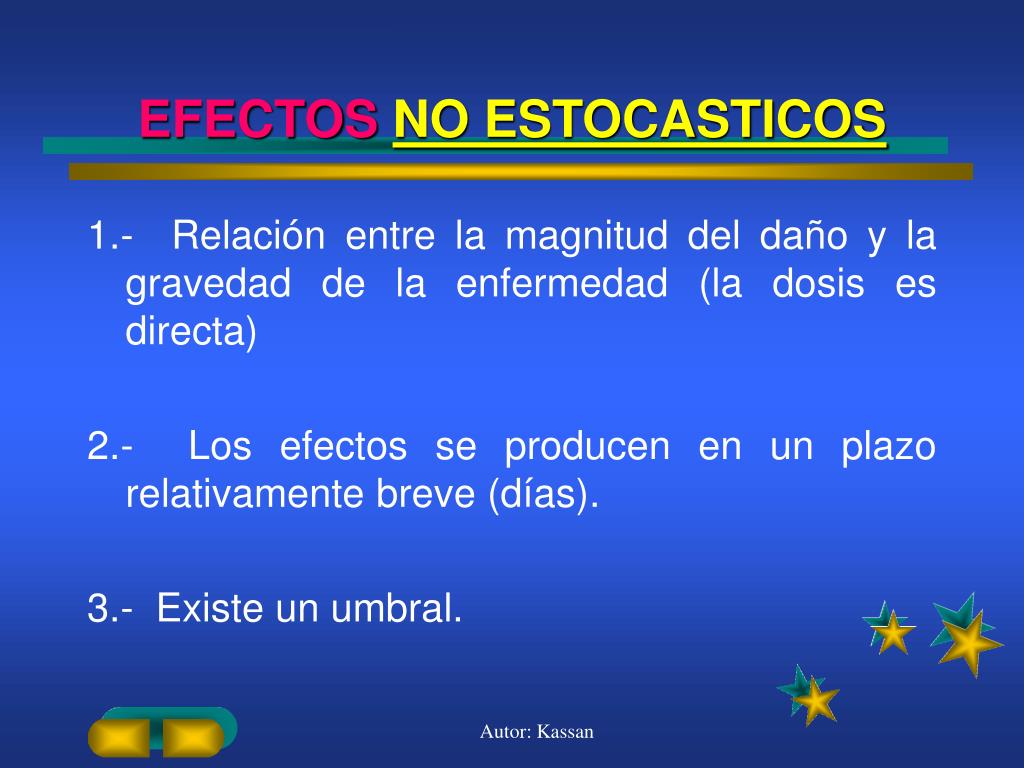 EFECTOS NO ESTOCASTICOS

1.- Relación entre la magnitud del daño y la gravedad de la enfermedad (la dosis es directa)

2.- Los efectos se producen en un plazo relativamente breve (días).

3.- Existe un umbral.

Autor: Kassan